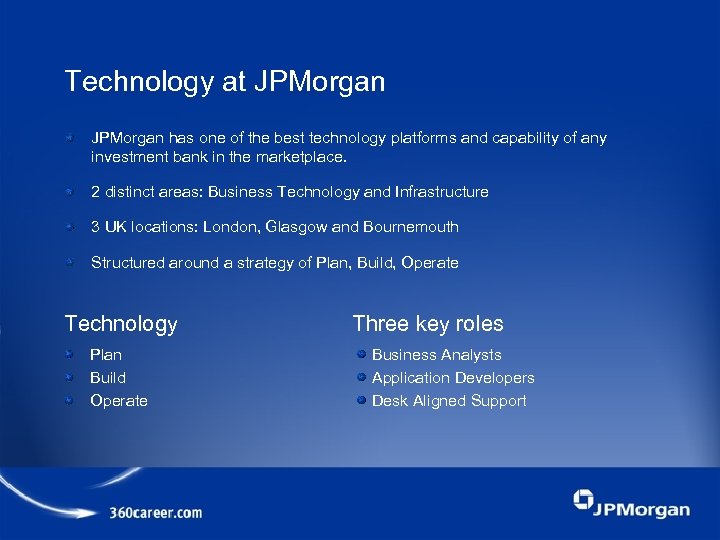 Technology at JPMorgan

JPMorgan has one of the best technology platforms and capability of any investment bank in the marketplace.

2 distinct areas: Business Technology and Infrastructure

3 UK locations: London, Glasgow and Bournemouth

Structured around a strategy of Plan, Build, Operate

Technology

Plan
Build
Operate

Three key roles

Business Analysts
Application Developers
Desk Aligned Support

360career.com

JPMorgan